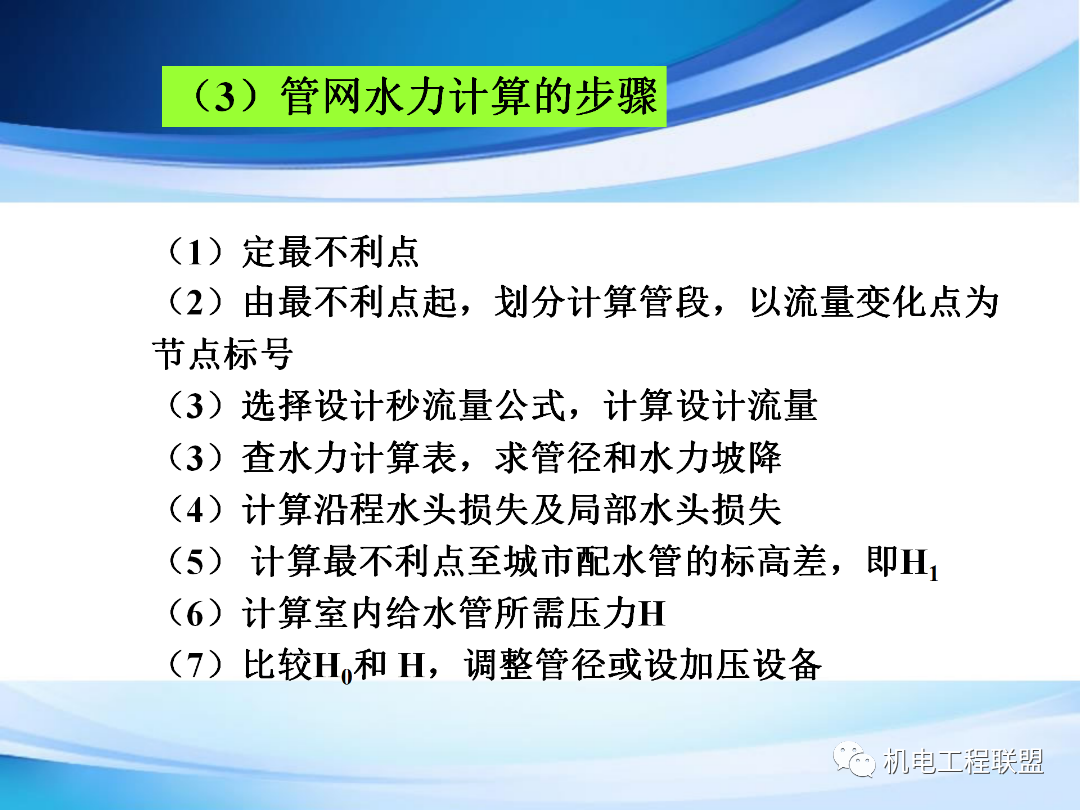 （3）管网水力计算的步骤

（1）定最不利点
（2）由最不利点起，划分计算管段，以流量变化点为节点标号
（3）选择设计秒流量公式，计算设计流量
（3）查水力计算表，求管径和水力坡降
（4）计算沿程水头损失及局部水头损失
（5） 计算最不利点至城市配水管的标高差，即$H_1$
（6）计算室内给水管所需压力H
（7）比较$H_0$和 H，调整管径或设加压设备

机电工程联盟